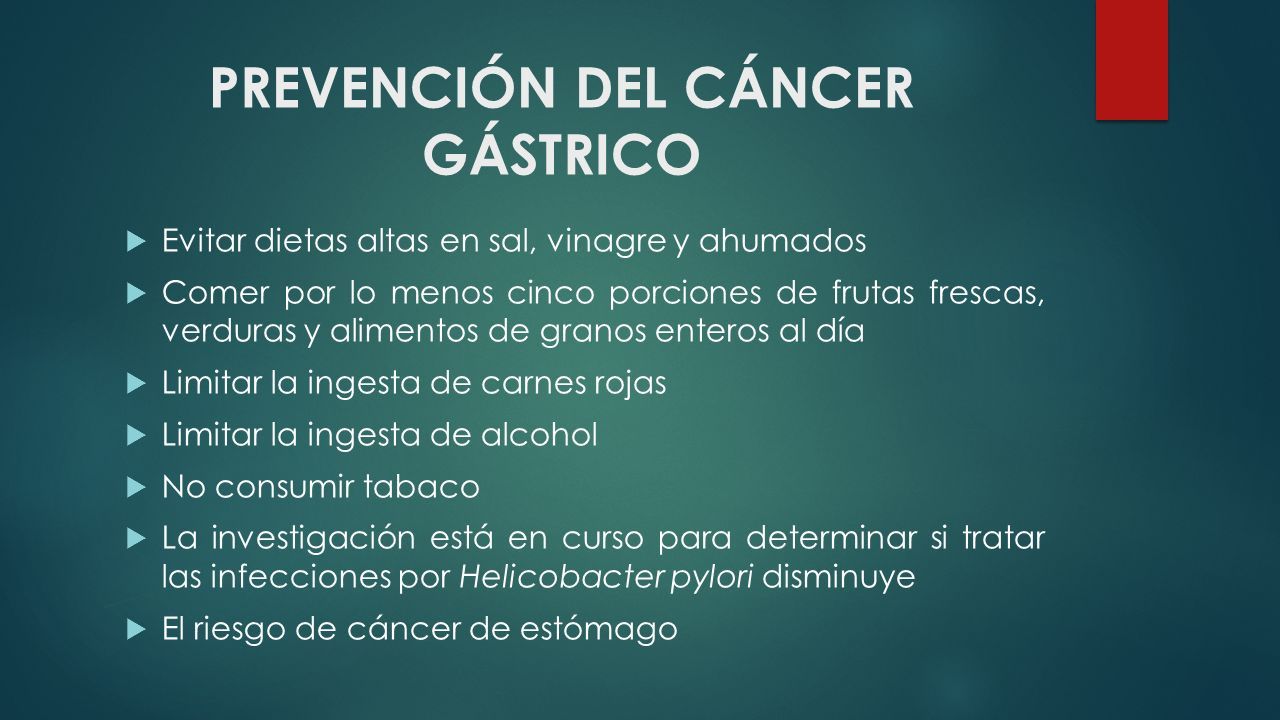 PREVENCIÓN DEL CÁNCER GÁSTRICO

Evitar dietas altas en sal, vinagre y ahumados

Comer por lo menos cinco porciones de frutas frescas, verduras y alimentos de granos enteros al día

Limitar la ingesta de carnes rojas

Limitar la ingesta de alcohol

No consumir tabaco

La investigación está en curso para determinar si tratar las infecciones por Helicobacter pylori disminuye

El riesgo de cáncer de estómago